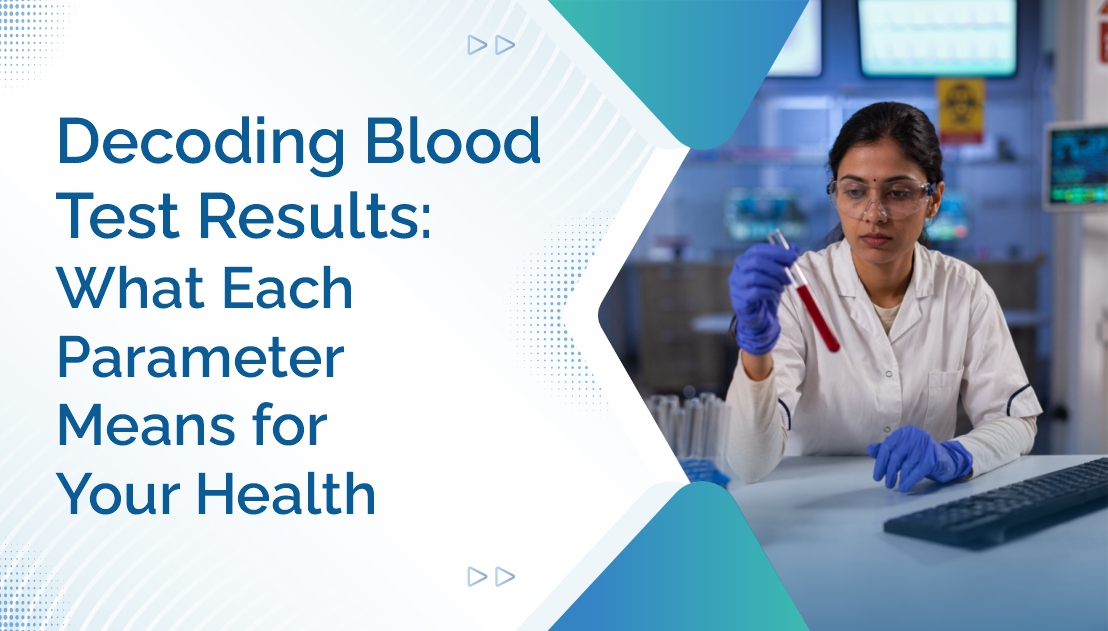 Decoding Blood Test Results: What Each Parameter Means for Your Health